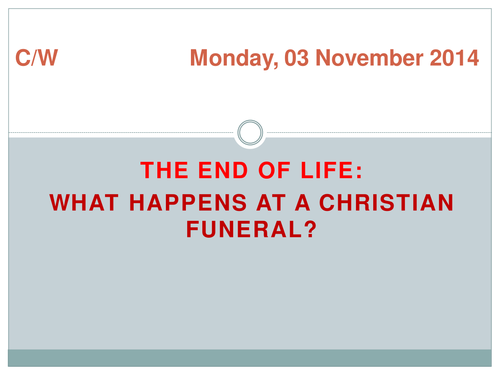 C/W Monday, 03 November 2014

THE END OF LIFE:
WHAT HAPPENS AT A CHRISTIAN FUNERAL?